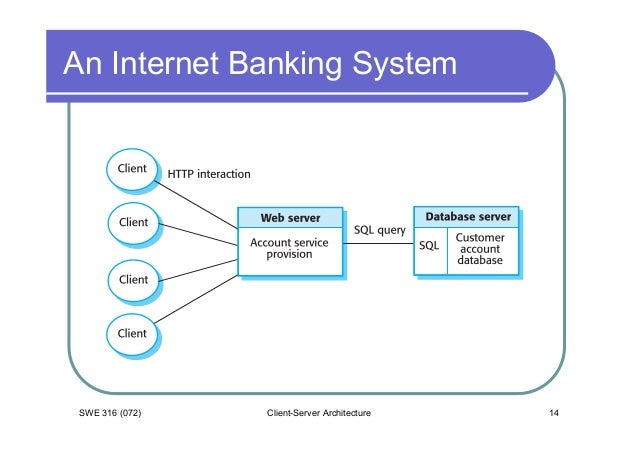 An Internet Banking System

Client

HTTP interaction

Client

Client

Client

Web server

Account service provision

SQL query

Database server

SQL

Customer account database

SWE 316 (072)

Client-Server Architecture

14